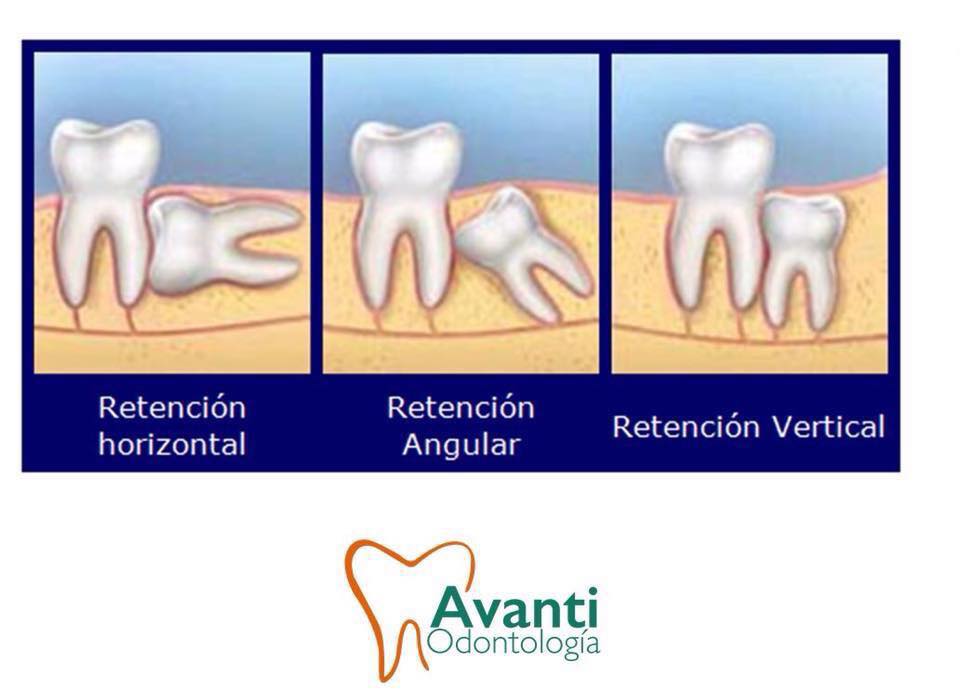 Retención horizontal

Retención Angular

Retención Vertical

Avanti
Odontología